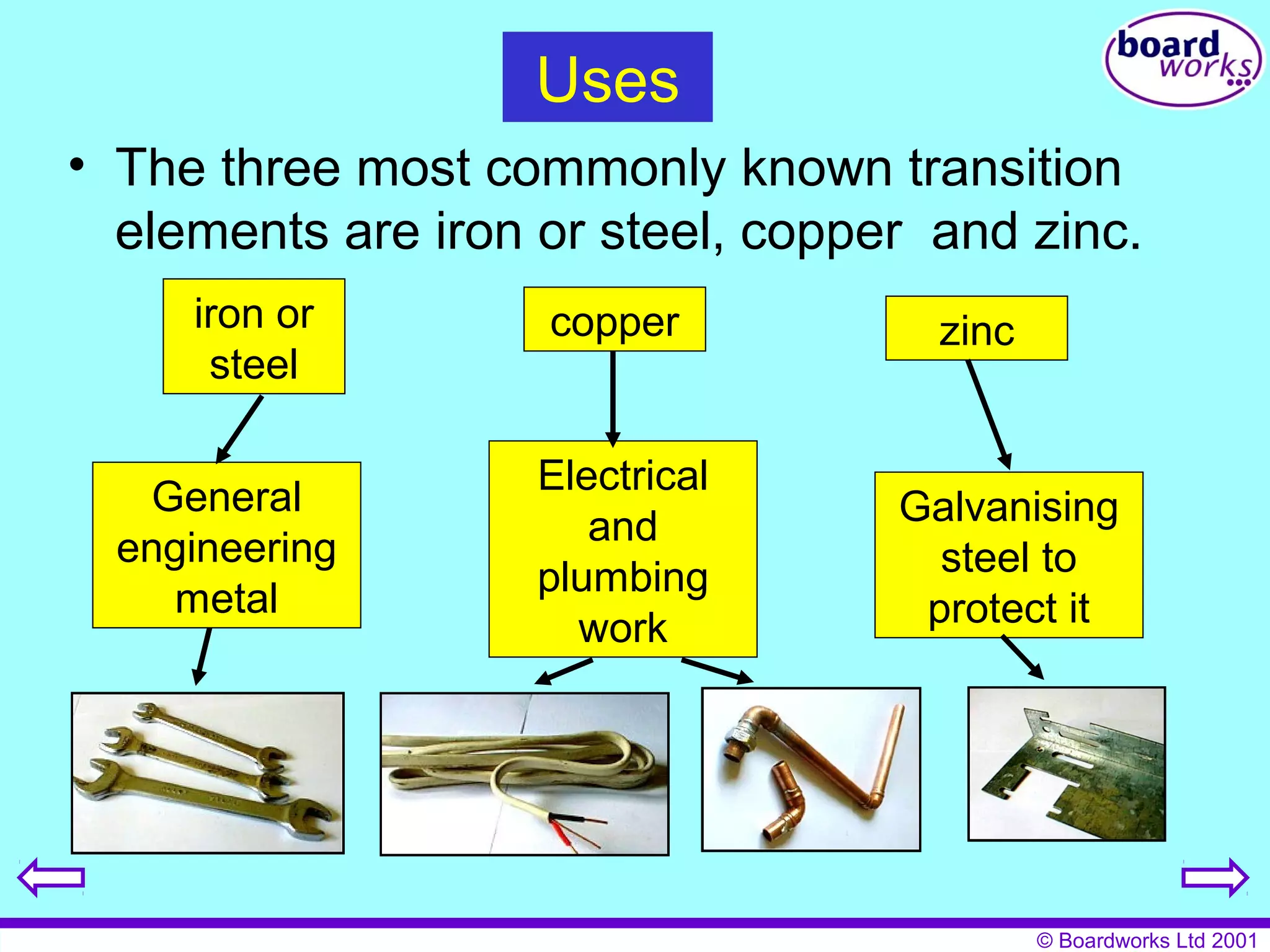 Uses

board works

• The three most commonly known transition elements are iron or steel, copper and zinc.

iron or steel

copper

zinc

General engineering metal

Electrical and plumbing work

Galvanising steel to protect it

© Boardworks Ltd 2001